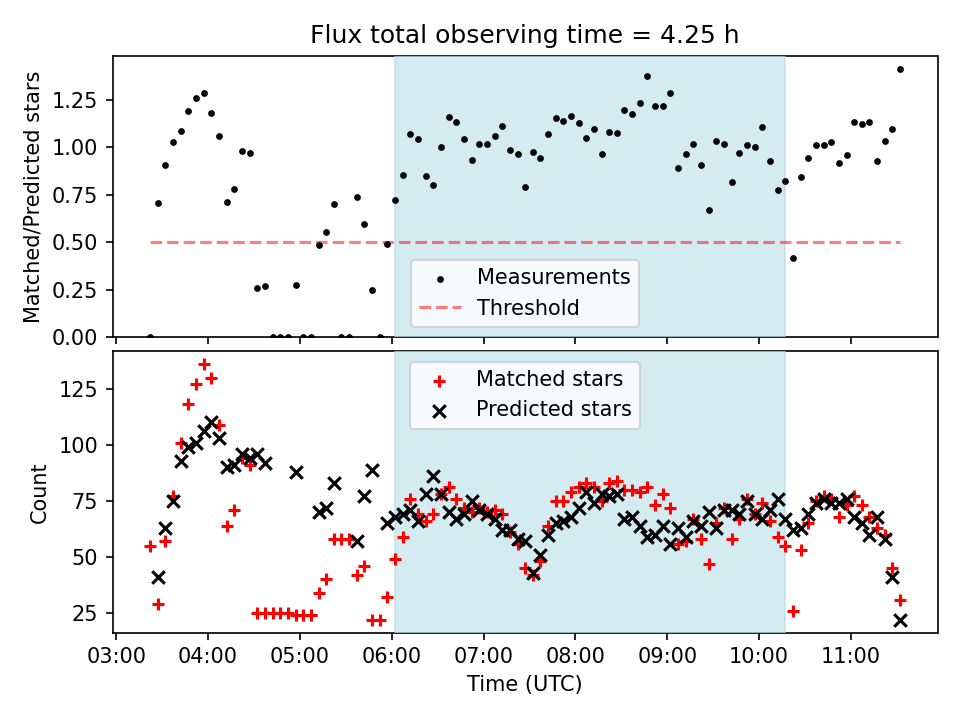 Flux total observing time = 4.25 h

Matched/Predicted stars

1.25
1.00
0.75
0.50
0.25
0.00

Measurements
Threshold

Count

125
100
75
50
25

Matched stars
Predicted stars

03:00 04:00 05:00 06:00 07:00 08:00 09:00 10:00 11:00

Time (UTC)